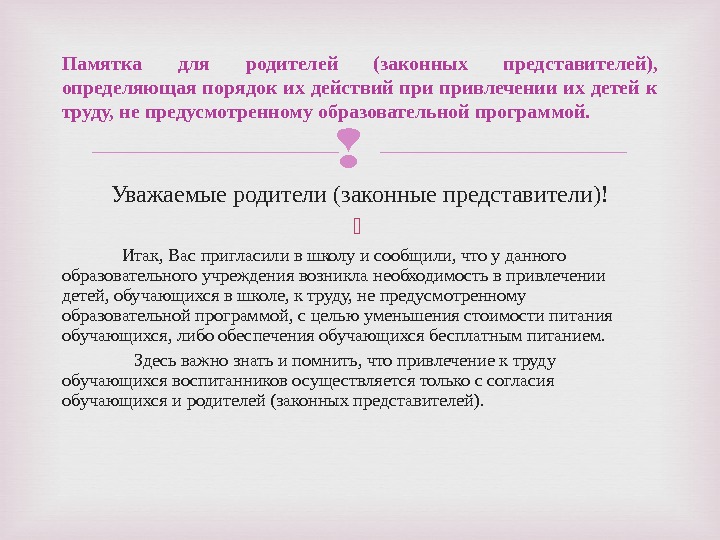 Памятка для родителей (законных представителей), определяющая порядок их действий при привлечении их детей к труду, не предусмотренному образовательной программой.

Уважаемые родители (законные представители)!

Итак, Вас пригласили в школу и сообщили, что у данного образовательного учреждения возникла необходимость в привлечении детей, обучающихся в школе, к труду, не предусмотренному образовательной программой, с целью уменьшения стоимости питания обучающихся, либо обеспечения обучающихся бесплатным питанием.

Здесь важно знать и помнить, что привлечение к труду обучающихся воспитанников осуществляется только с согласия обучающихся и родителей (законных представителей).